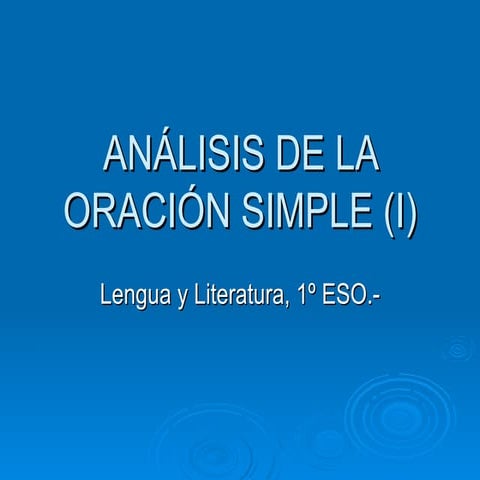 ANÁLISIS DE LA ORACIÓN SIMPLE (I)

Lengua y Literatura, 1º ESO.-